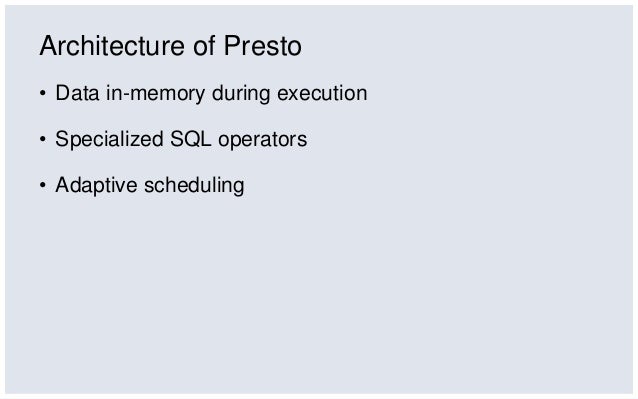 Architecture of Presto

• Data in-memory during execution

• Specialized SQL operators

• Adaptive scheduling